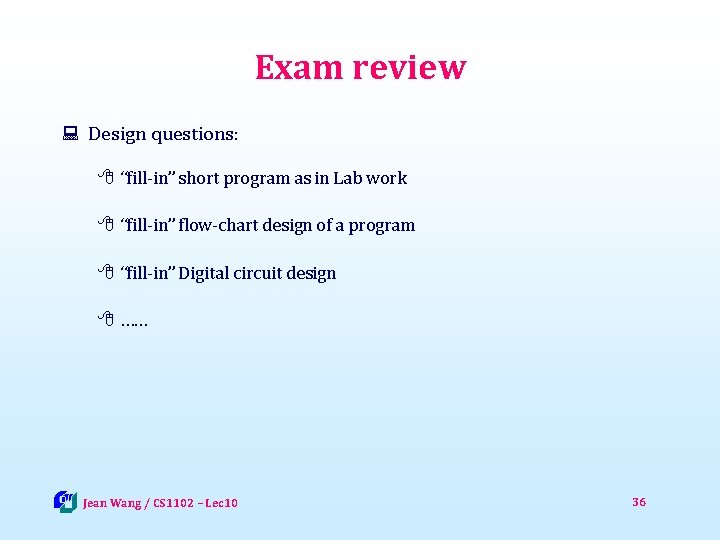 Exam review

Design questions:

“fill-in” short program as in Lab work

“fill-in” flow-chart design of a program

“fill-in” Digital circuit design

……

Jean Wang / CS1102 – Lec10

36